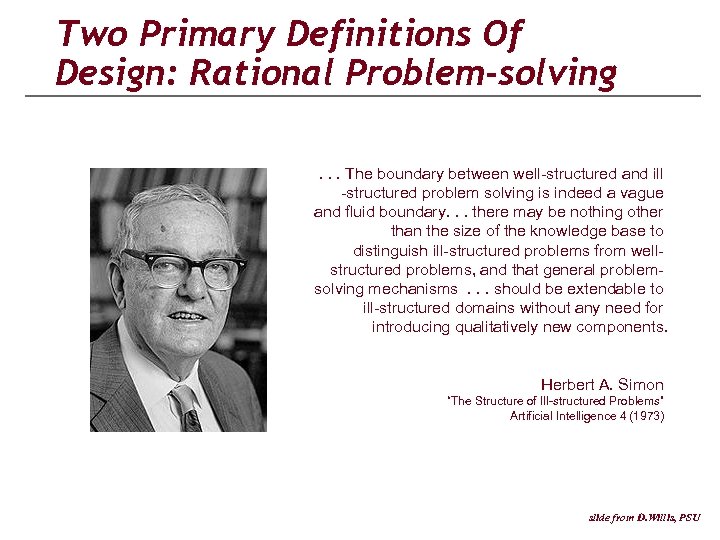 Two Primary Definitions Of Design: Rational Problem-solving

. . . The boundary between well-structured and ill -structured problem solving is indeed a vague and fluid boundary. . . there may be nothing other than the size of the knowledge base to distinguish ill-structured problems from well-structured problems, and that general problem-solving mechanisms . . . should be extendable to ill-structured domains without any need for introducing qualitatively new components.

Herbert A. Simon
"The Structure of Ill-structured Problems"
Artificial Intelligence 4 (1973)

slide from D.Wills, PSU